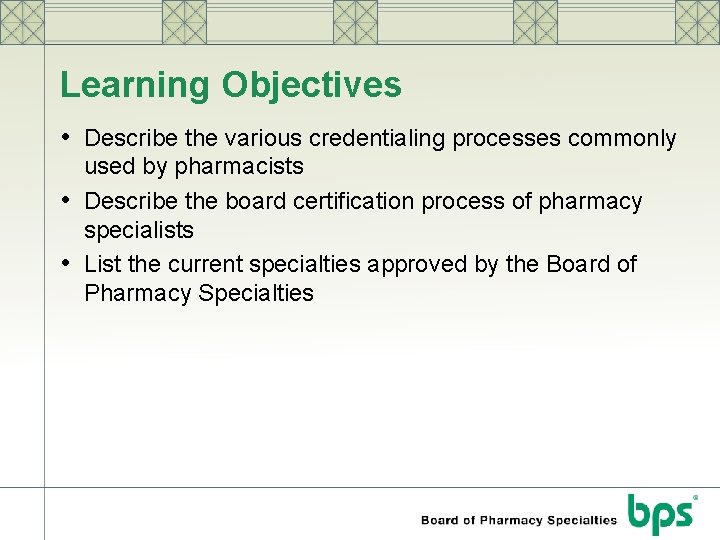 Learning Objectives

• Describe the various credentialing processes commonly used by pharmacists
• Describe the board certification process of pharmacy specialists
• List the current specialties approved by the Board of Pharmacy Specialties

Board of Pharmacy Specialties bps®